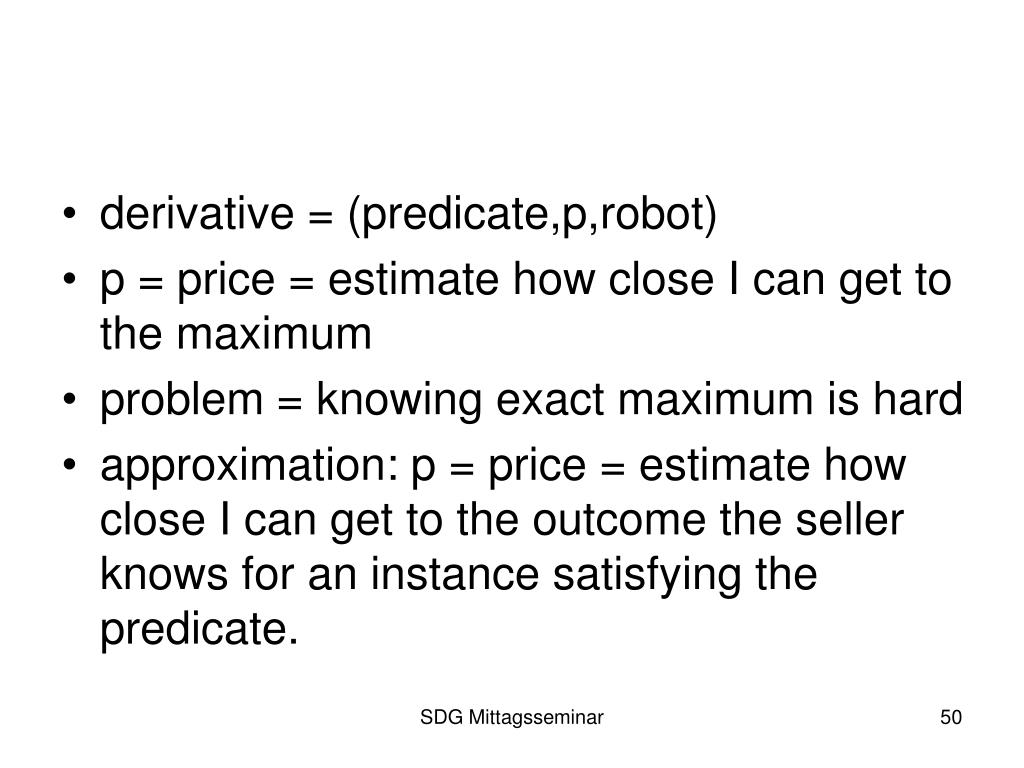 • derivative = (predicate,p,robot)
• p = price = estimate how close I can get to the maximum
• problem = knowing exact maximum is hard
• approximation: p = price = estimate how close I can get to the outcome the seller knows for an instance satisfying the predicate.

SDG Mittagsseminar

50